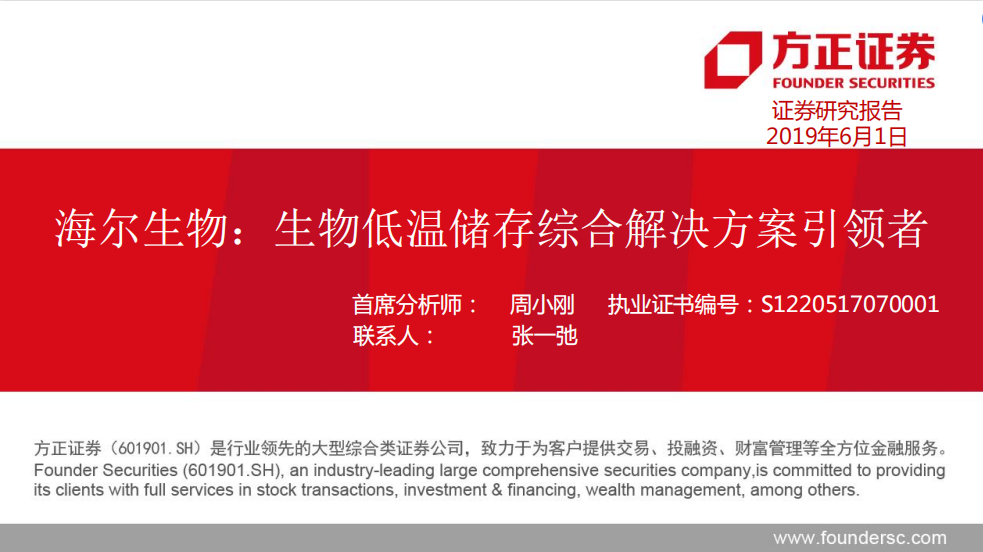 方正证券
FOUNDER SECURITIES
证券研究报告
2019年6月1日

海尔生物：生物低温储存综合解决方案引领者

首席分析师： 周小刚 执业证书编号：S1220517070001
联系人： 张一弛

方正证券（601901.SH）是行业领先的大型综合类证券公司，致力于为客户提供交易、投融资、财富管理等全方位金融服务。
Founder Securities (601901.SH), an industry-leading large comprehensive securities company,is committed to providing its clients with full services in stock transactions, investment & financing, wealth management, among others.

www.foundersc.com